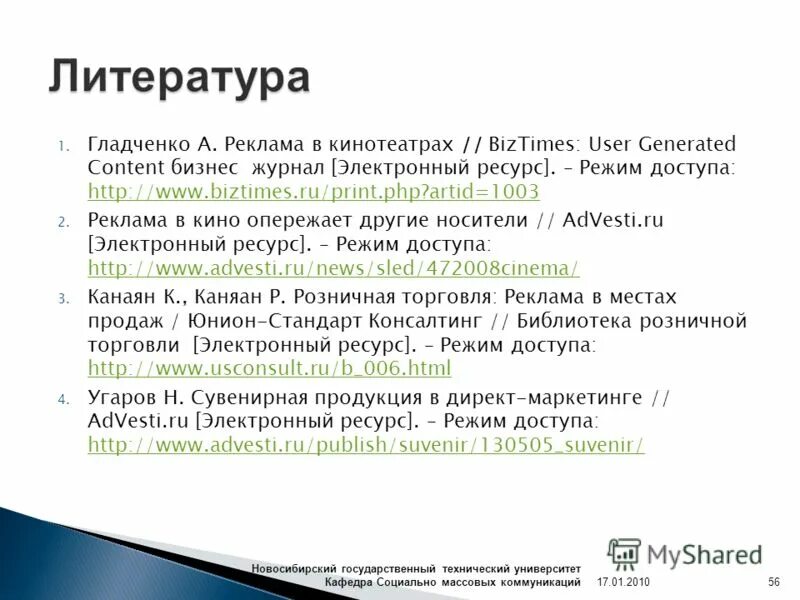 Литература

1. Гладченко А. Реклама в кинотеатрах // BizTimes: User Generated Content бизнес журнал [Электронный ресурс]. – Режим доступа: http://www.biztimes.ru/print.php?artid=1003

2. Реклама в кино опережает другие носители // AdVesti.ru [Электронный ресурс]. – Режим доступа: http://www.advesti.ru/news/sled/472008cinema/

3. Канаян К., Каняан Р. Розничная торговля: Реклама в местах продаж / Юнион-Стандарт Консалтинг // Библиотека розничной торговли [Электронный ресурс]. – Режим доступа: http://www.usconsult.ru/b_006.html

4. Угаров Н. Сувенирная продукция в директ-маркетинге // AdVesti.ru [Электронный ресурс]. – Режим доступа: http://www.advesti.ru/publish/suvenir/130505_suvenir/

MyShared

Новосибирский государственный технический университет
Кафедра Социально массовых коммуникаций 17.01.2010 56